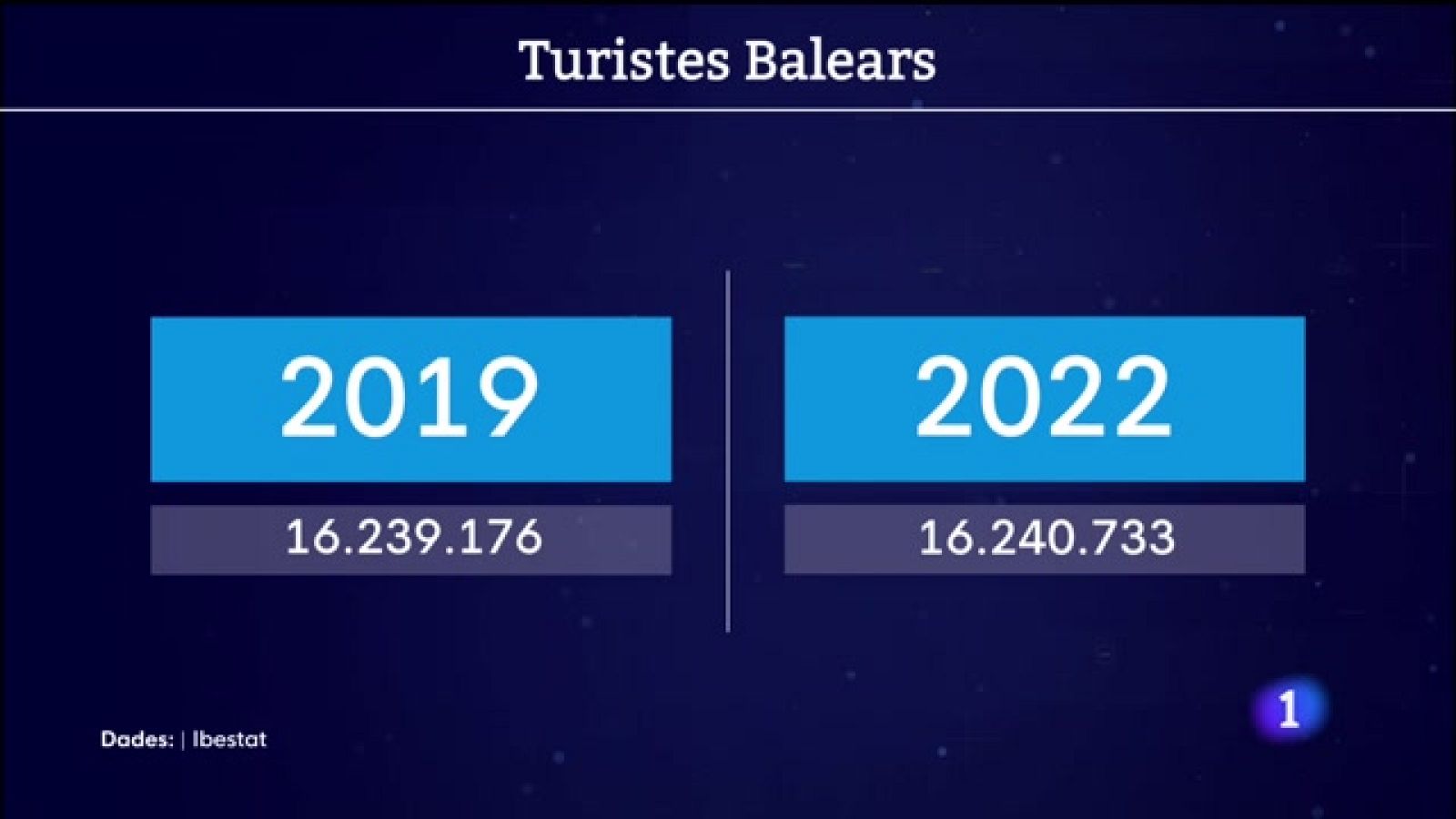 Turistes Balears

2019

16.239.176

2022

16.240.733

Dades: | Ibestat

1